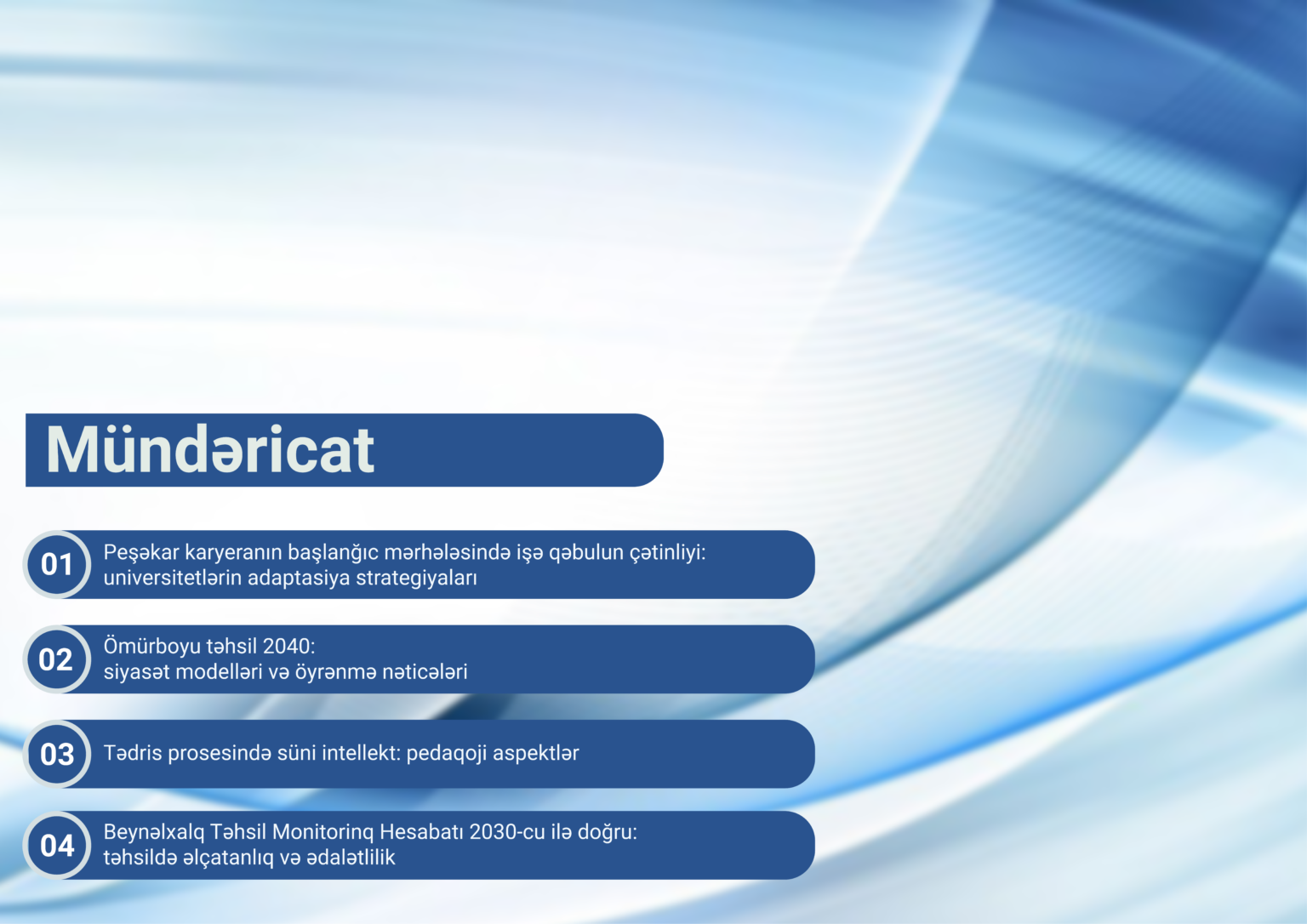 Mündəricat

01
Peşəkar karyeranın başlanğıc mərhələsində işə qəbulun çətinliyi: universitetlərin adaptasiya strategiyaları

02
Ömürboyu təhsil 2040:
siyasət modelləri və öyrənmə nəticələri

03
Tədris prosesində süni intellekt: pedaqoji aspektlər

04
Beynəlxalq Təhsil Monitorinq Hesabatı 2030-cu ilə doğru:
təhsildə əlçatanlıq və ədalətlilik